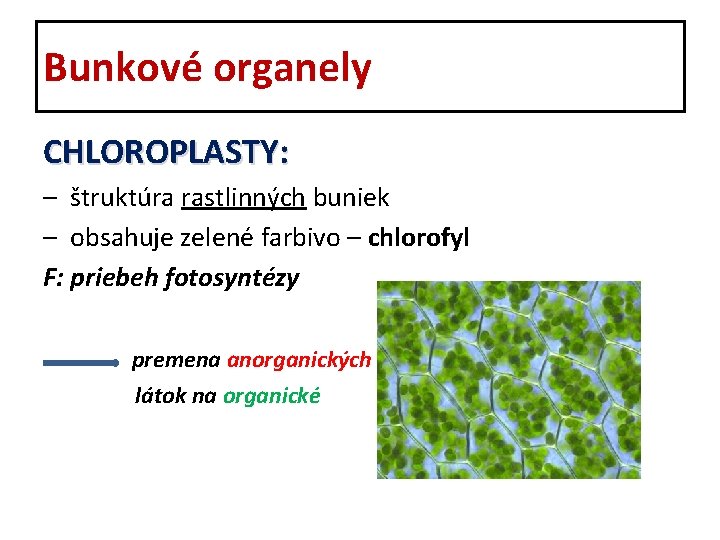 Bunkové organely

CHLOROPLASTY:

– štruktúra rastlinných buniek

– obsahuje zelené farbivo – chlorofyl

F: priebeh fotosyntézy

premena anorganických látok na organické